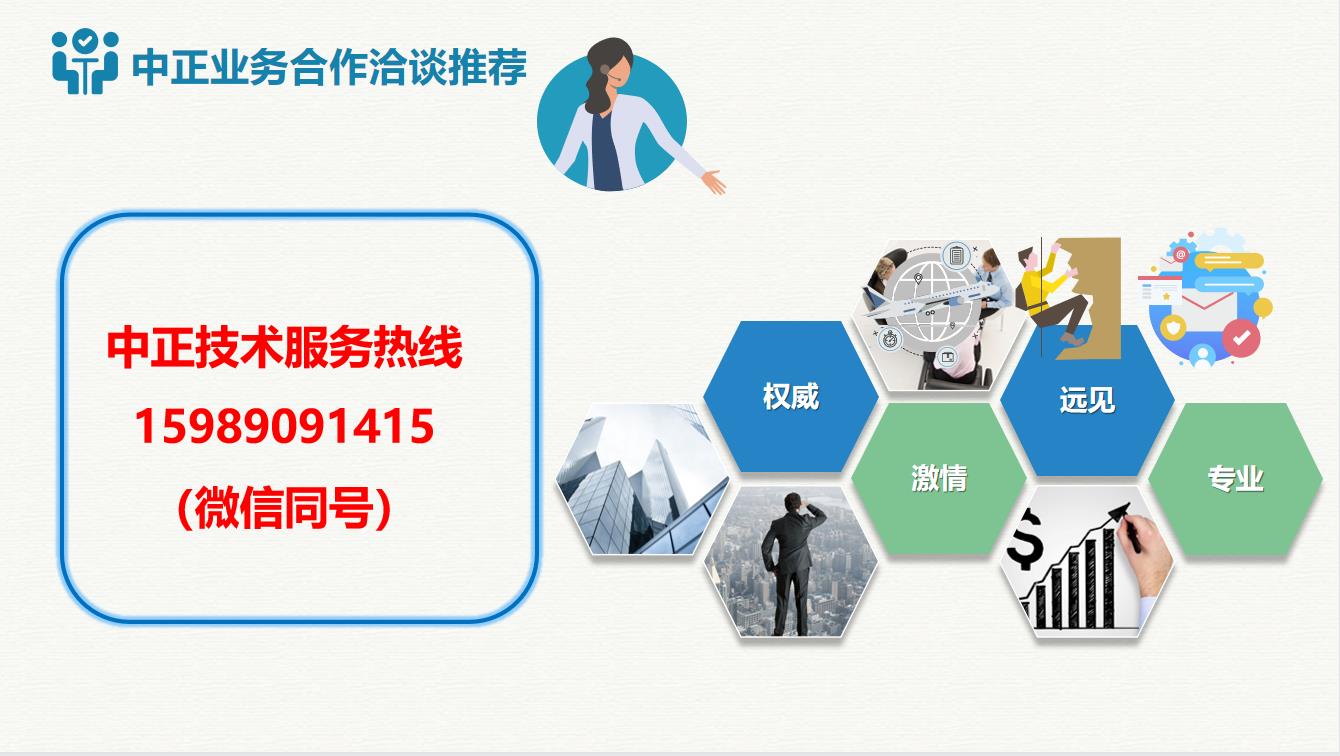 中正业务合作洽谈推荐

中正技术服务热线
15989091415
(微信同号)

权威
远见
激情
专业